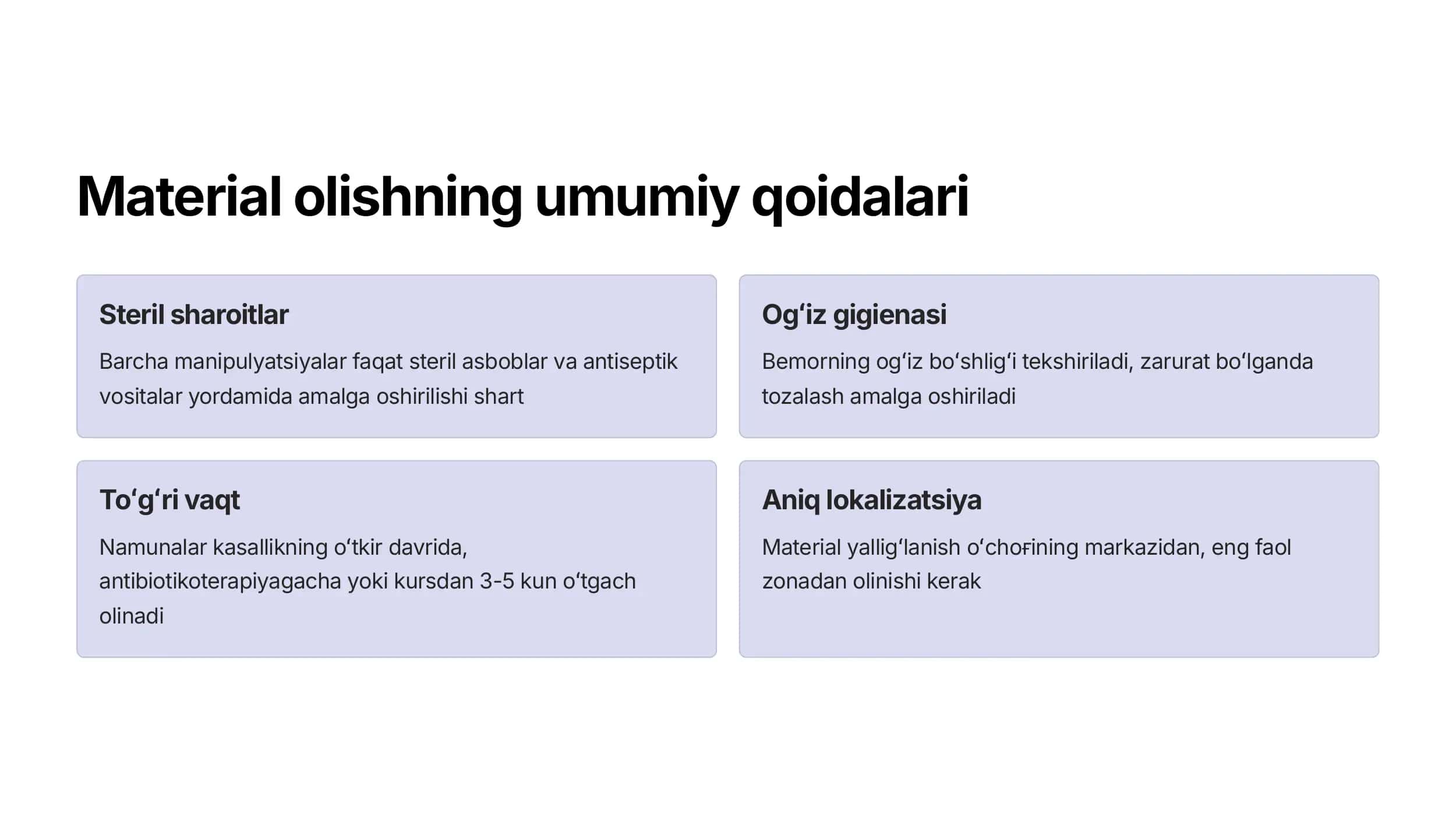 Material olishning umumiy qoidalari

Steril sharoitlar

Barcha manipulyatsiyalar faqat steril asboblar va antiseptik vositalar yordamida amalga oshirilishi shart

Og‘iz gigienasi

Bemorning og‘iz bo‘shlig‘i tekshiriladi, zarurat bo‘lganda tozalash amalga oshiriladi

To‘g‘ri vaqt

Namunalar kasallikning o‘tkir davrida, antibiotikoterapiyagacha yoki kursdan 3-5 kun o‘tgach olinadi

Aniq lokalizatsiya

Material yallig‘lanish o‘chog‘ining markazidan, eng faol zonadan olinishi kerak